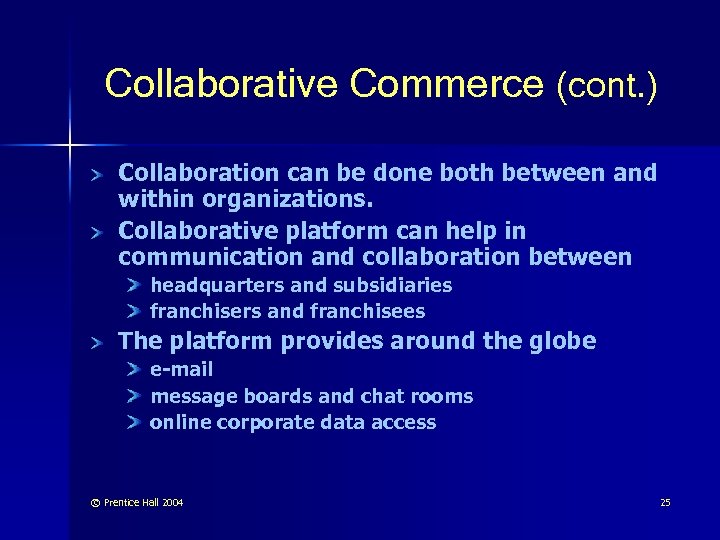 Collaborative Commerce (cont.)

Collaboration can be done both between and within organizations.

Collaborative platform can help in communication and collaboration between

headquarters and subsidiaries

franchisers and franchisees

The platform provides around the globe

e-mail

message boards and chat rooms

online corporate data access

© Prentice Hall 2004

25